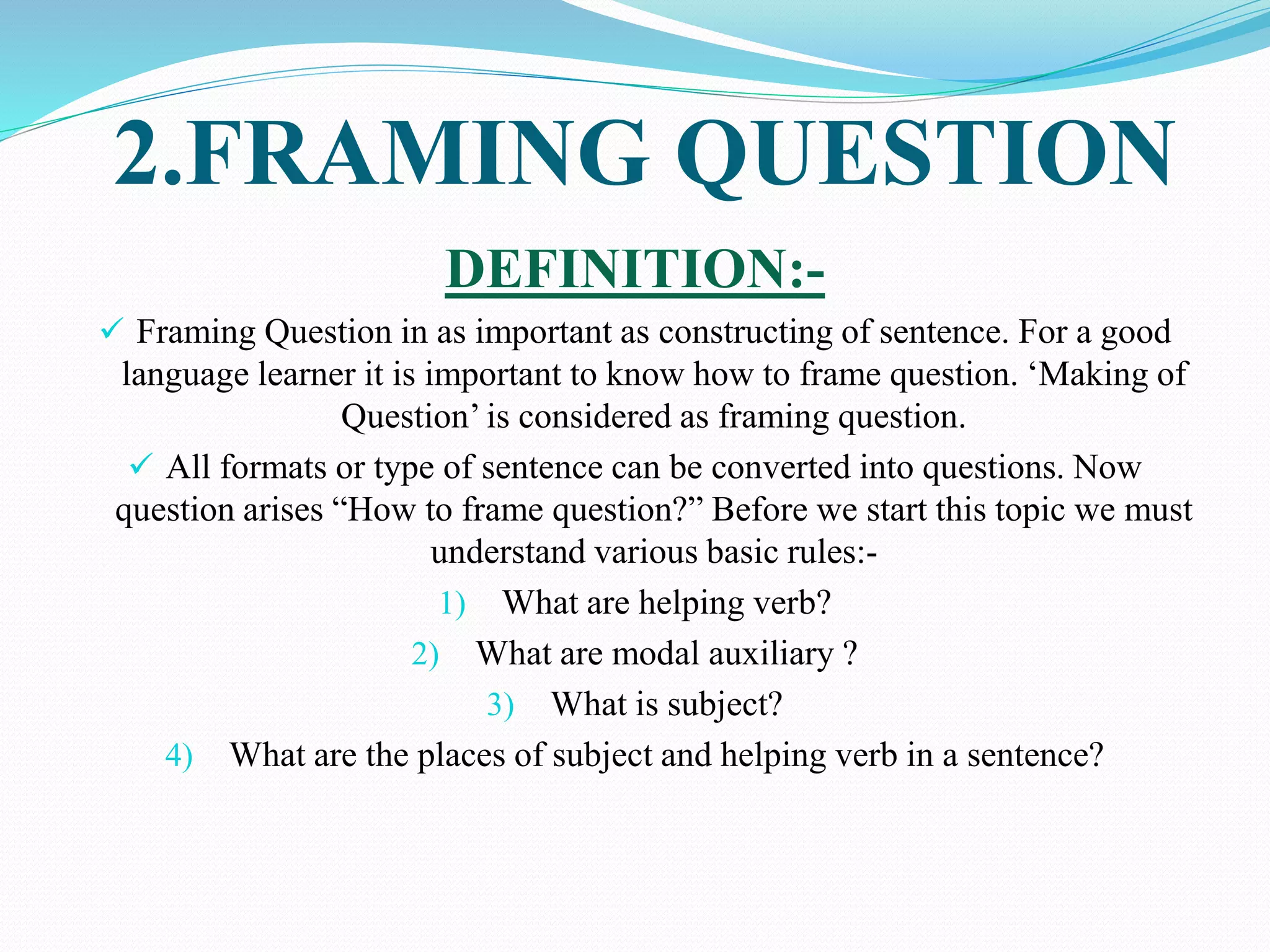 2.FRAMING QUESTION

DEFINITION:-

✓ Framing Question in as important as constructing of sentence. For a good language learner it is important to know how to frame question. ‘Making of Question’ is considered as framing question.

✓ All formats or type of sentence can be converted into questions. Now question arises “How to frame question?” Before we start this topic we must understand various basic rules:-

1) What are helping verb?
2) What are modal auxiliary ?
3) What is subject?
4) What are the places of subject and helping verb in a sentence?